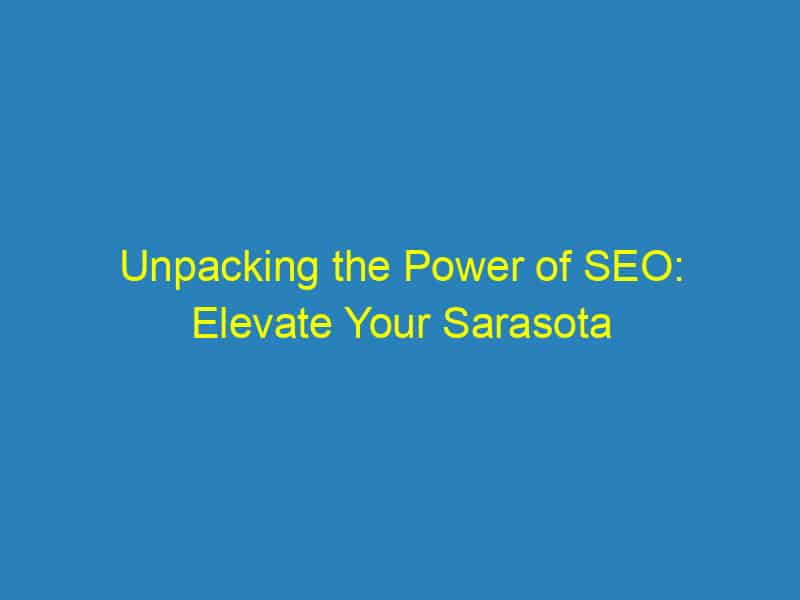 Unpacking the Power of SEO: Elevate Your Sarasota